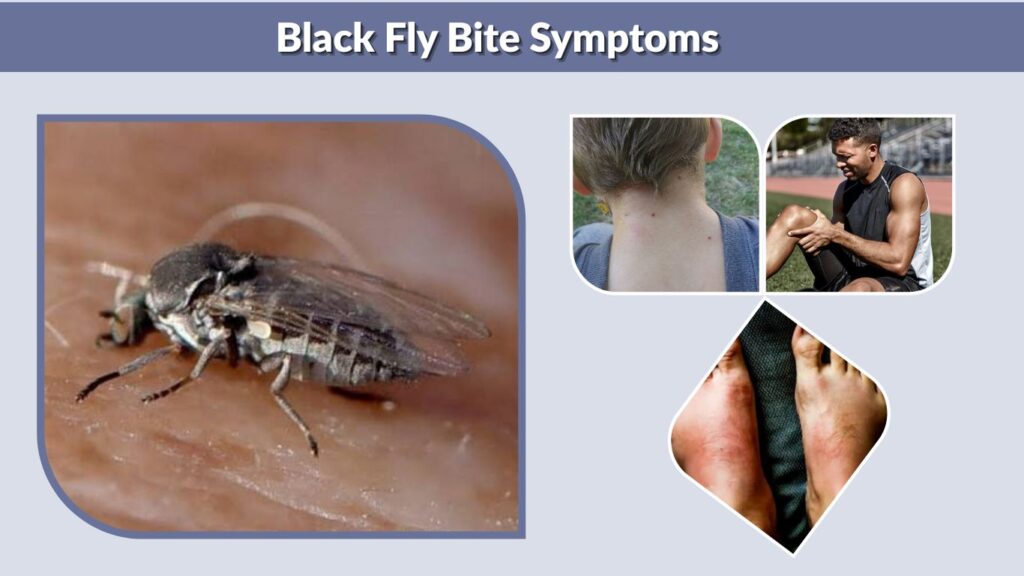 Black Fly Bite Symptoms